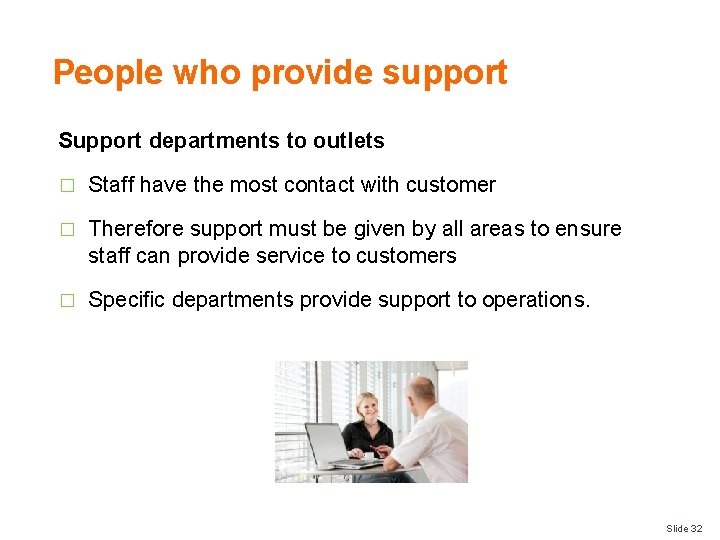 People who provide support

Support departments to outlets

□ Staff have the most contact with customer

□ Therefore support must be given by all areas to ensure staff can provide service to customers

□ Specific departments provide support to operations.

Slide 32